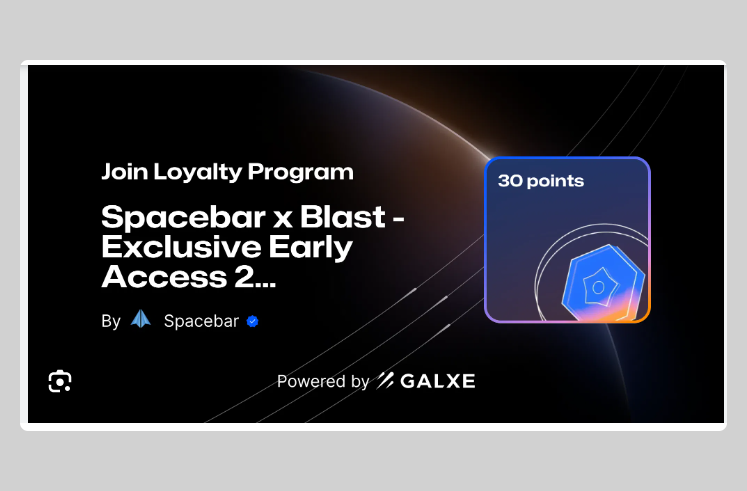 Join Loyalty Program

Spacebar x Blast - Exclusive Early Access 2...

By Spacebar

30 points

Powered by GALXE